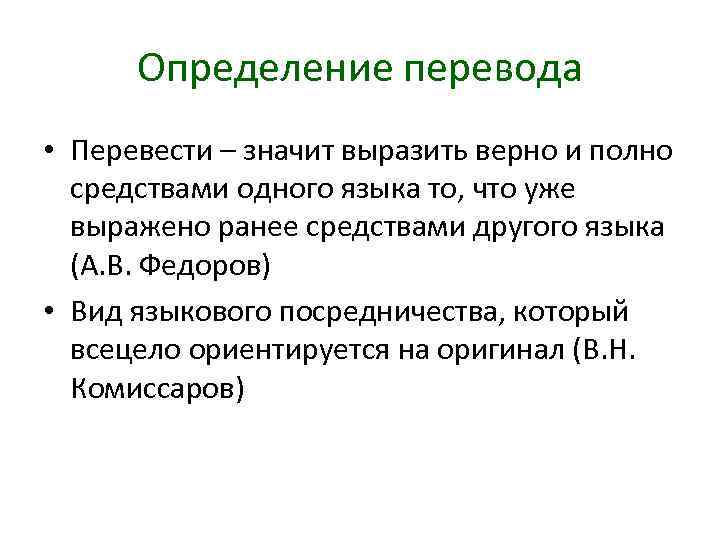 Определение перевода

• Перевести – значит выразить верно и полно средствами одного языка то, что уже выражено ранее средствами другого языка (А.В. Федоров)

• Вид языкового посредничества, который всецело ориентируется на оригинал (В.Н. Комиссаров)